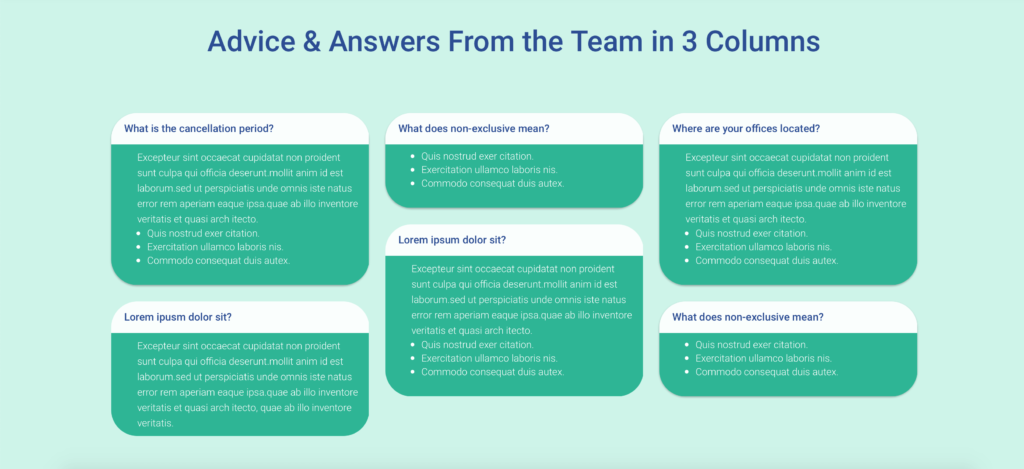 Advice & Answers From the Team in 3 Columns

What is the cancellation period?

Excepteur sint occaecat cupidatat non proident sunt culpa qui officia deserunt.mollit anim id est laborum.sed ut perspiciatis unde omnis iste natus error rem aperiam eaque ipsa.quae ab illo inventore veritatis et quasi arch itecto.

- Quis nostrud exer citation.
- Exercitation ullamco laboris nis.
- Commodo consequat duis autex.

Lorem ipusm dolor sit?

Excepteur sint occaecat cupidatat non proident sunt culpa qui officia deserunt.mollit anim id est laborum.sed ut perspiciatis unde omnis iste natus error rem aperiam eaque ipsa.quae ab illo inventore veritatis et quasi arch itecto, quae ab illo inventore veritatis.

What does non-exclusive mean?

- Quis nostrud exer citation.
- Exercitation ullamco laboris nis.
- Commodo consequat duis autex.

Lorem ipsum dolor sit?

Excepteur sint occaecat cupidatat non proident sunt culpa qui officia deserunt.mollit anim id est laborum.sed ut perspiciatis unde omnis iste natus error rem aperiam eaque ipsa.quae ab illo inventore veritatis et quasi arch itecto.

- Quis nostrud exer citation.
- Exercitation ullamco laboris nis.
- Commodo consequat duis autex.

Where are your offices located?

Excepteur sint occaecat cupidatat non proident sunt culpa qui officia deserunt.mollit anim id est laborum.sed ut perspiciatis unde omnis iste natus error rem aperiam eaque ipsa.quae ab illo inventore veritatis et quasi arch itecto.

- Quis nostrud exer citation.
- Exercitation ullamco laboris nis.
- Commodo consequat duis autex.

What does non-exclusive mean?

- Quis nostrud exer citation.
- Exercitation ullamco laboris nis.
- Commodo consequat duis autex.